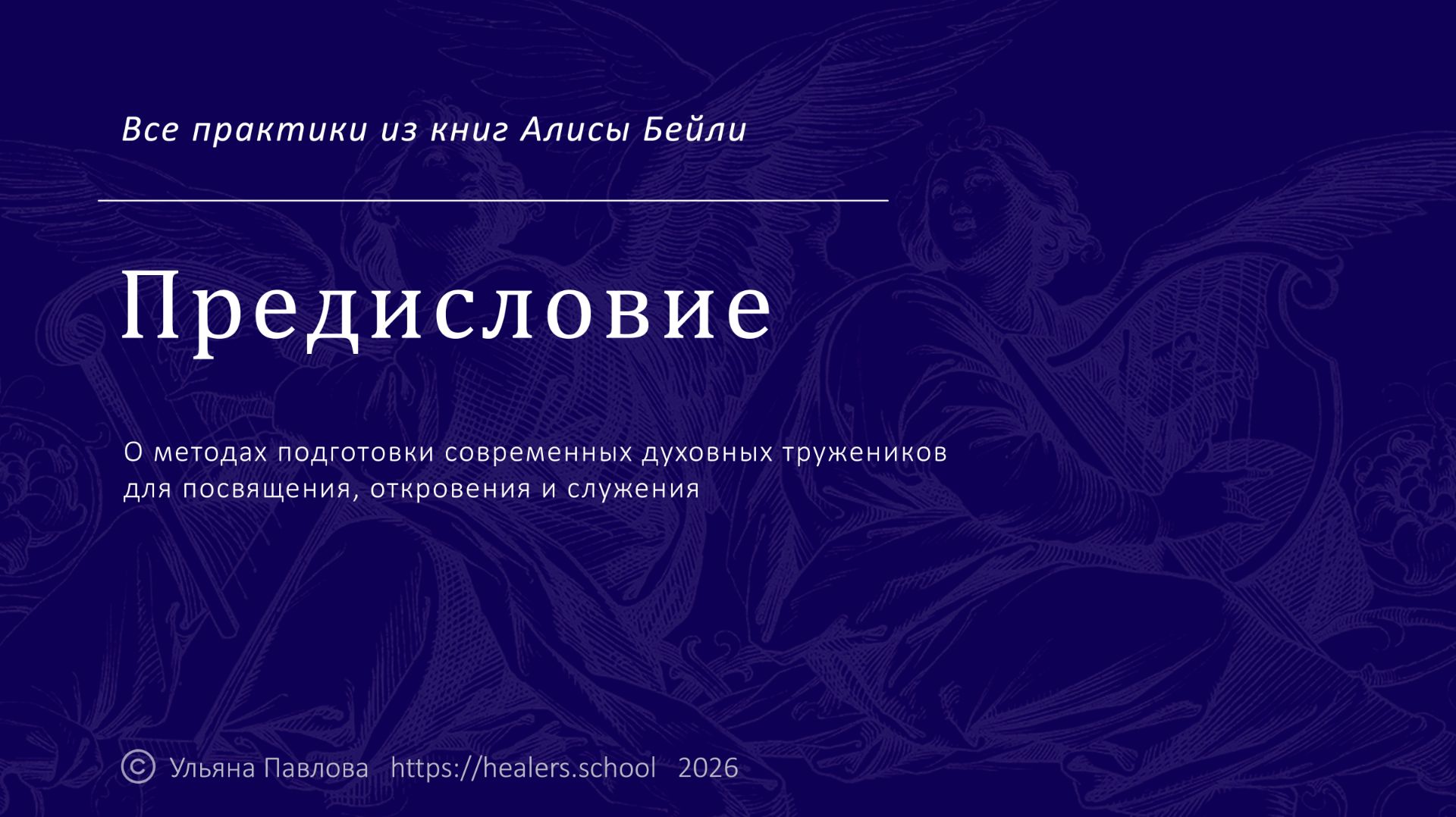 Все практики из книг Алисы Бейли

Предисловие

О методах подготовки современных духовных тружеников для посвящения, откровения и служения

© Ульяна Павлова https://healers.school 2026